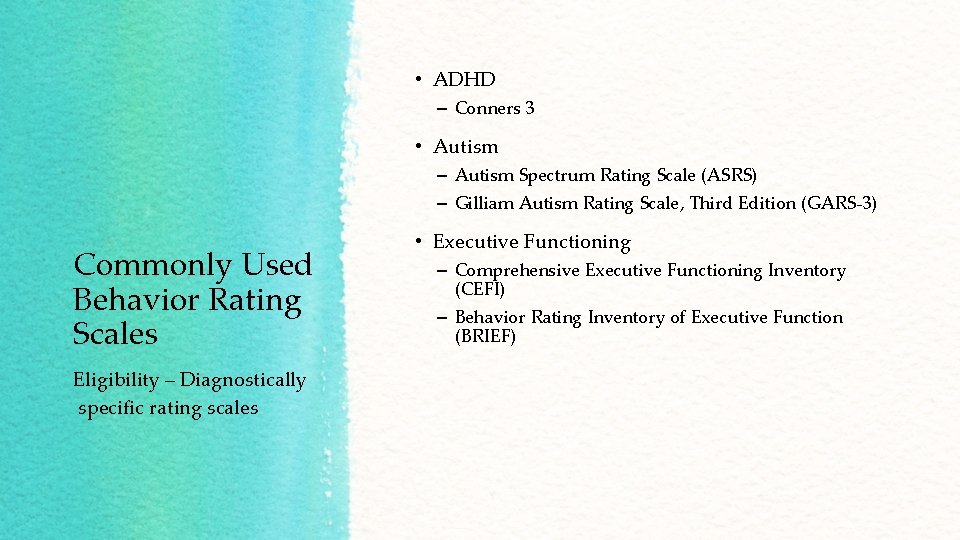 Commonly Used Behavior Rating Scales

Eligibility – Diagnostically specific rating scales

• ADHD
– Conners 3

• Autism
– Autism Spectrum Rating Scale (ASRS)
– Gilliam Autism Rating Scale, Third Edition (GARS-3)

• Executive Functioning
– Comprehensive Executive Functioning Inventory (CEFI)
– Behavior Rating Inventory of Executive Function (BRIEF)